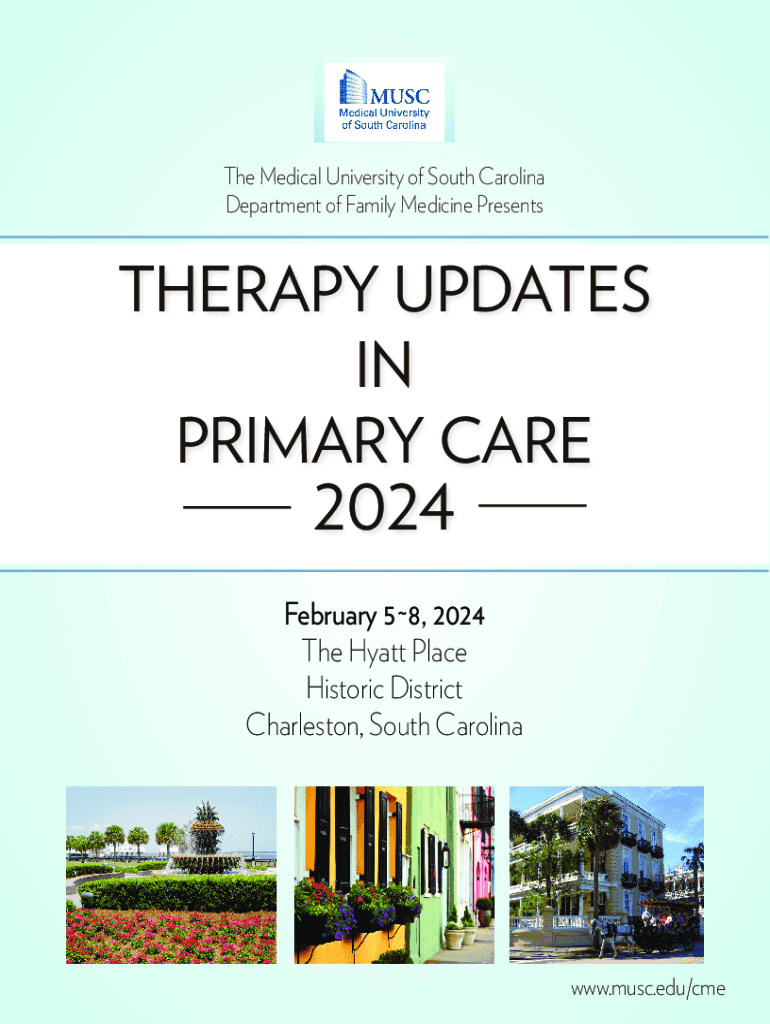 MUSC
Medical University of South Carolina

The Medical University of South Carolina
Department of Family Medicine Presents

THERAPY UPDATES
IN
PRIMARY CARE
2024

February 5~8, 2024
The Hyatt Place
Historic District
Charleston, South Carolina

www.musc.edu/cme